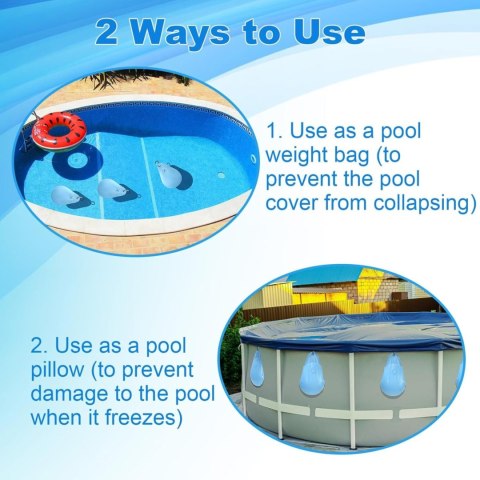 2 Ways to Use

1. Use as a pool weight bag (to prevent the pool cover from collapsing)

2. Use as a pool pillow (to prevent damage to the pool when it freezes)